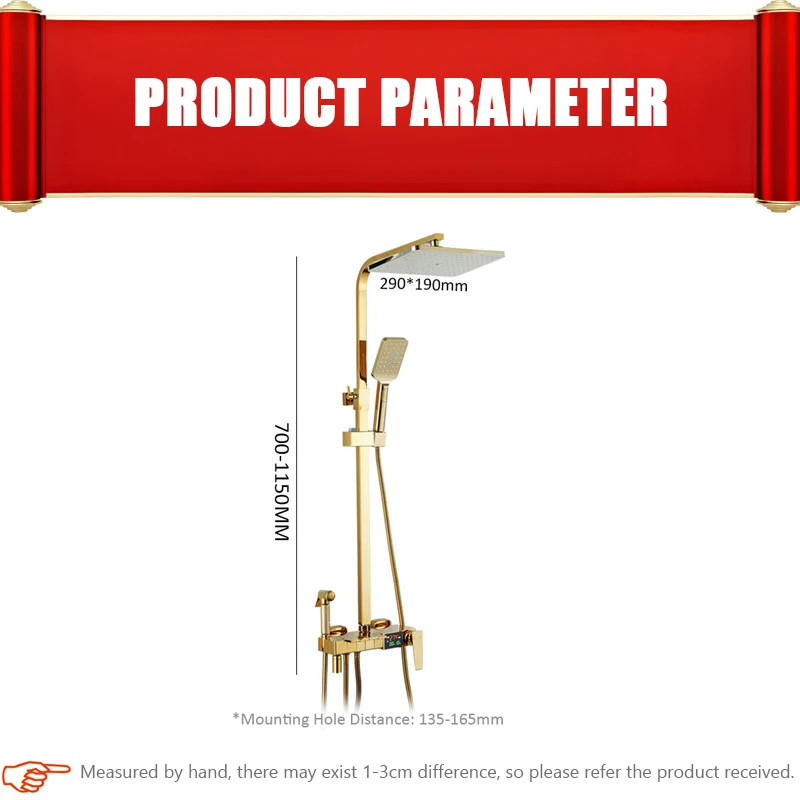 PRODUCT PARAMETER

290*190mm

700-1150MM

*Mounting Hole Distance: 135-165mm

Measured by hand, there may exist 1-3cm difference, so please refer the product received.